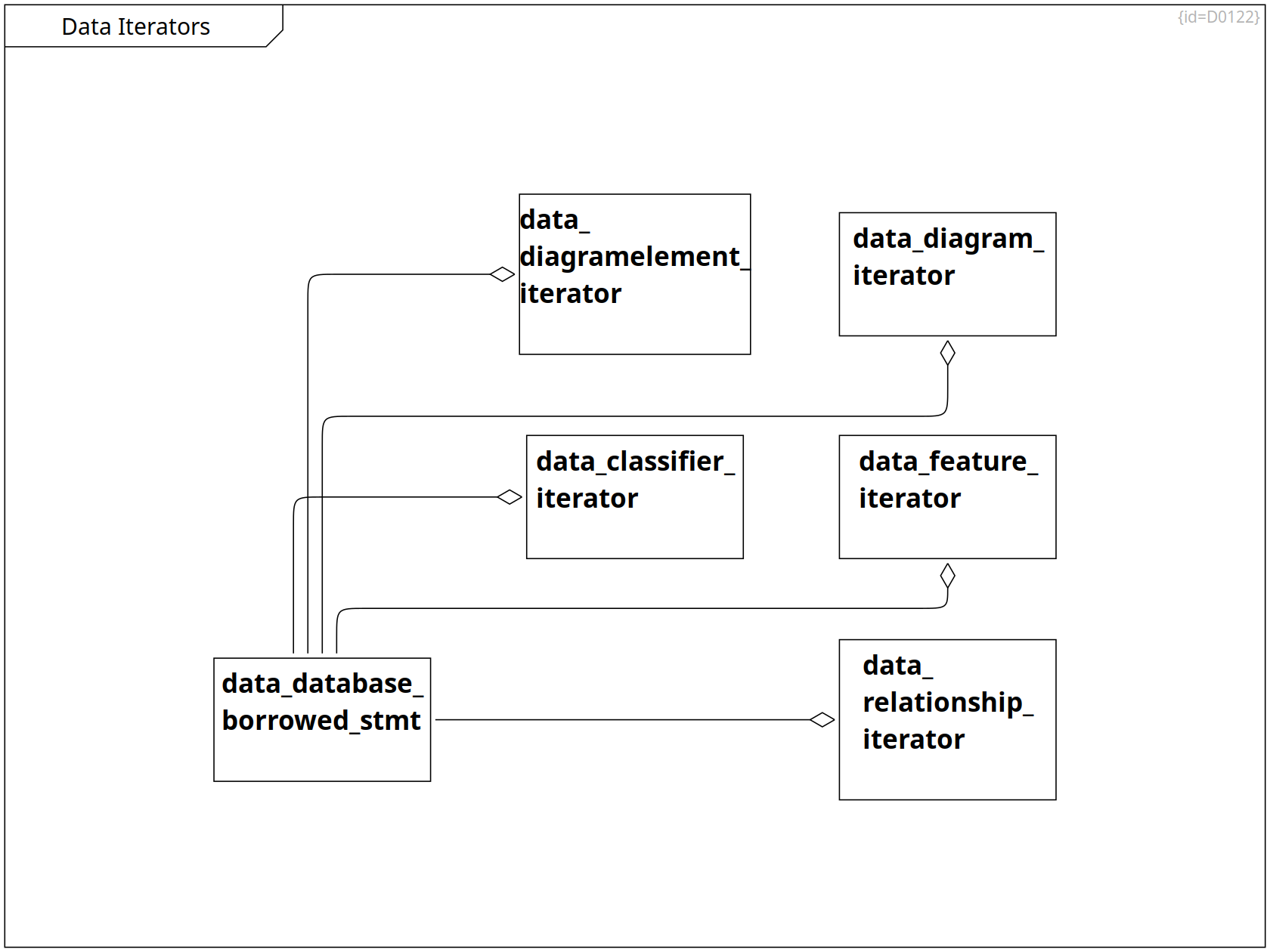 Data Iterators

{id=D0122}

data_diagramelement_iterator

data_diagram_iterator

data_classifier_iterator

data_feature_iterator

data_database_borrowed_stmt

data_relationship_iterator